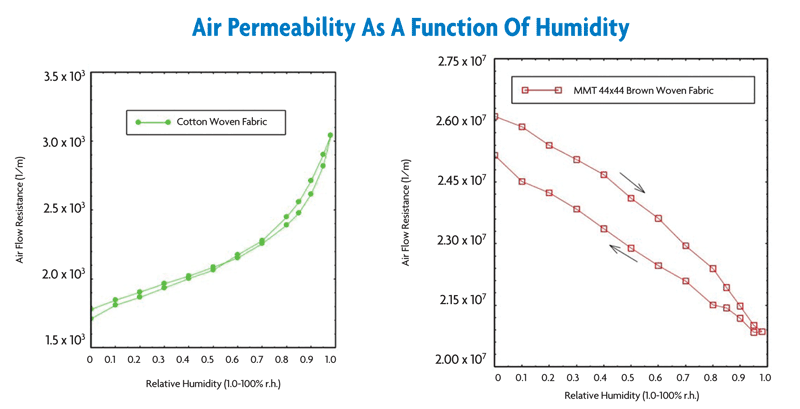 Air Permeability As A Function Of Humidity

Cotton Woven Fabric

Air Flow Resistance (1/m)

$3.5 \times 10^3$
$3.0 \times 10^3$
$2.5 \times 10^3$
$2.0 \times 10^3$
$1.5 \times 10^3$

0 0.1 0.2 0.3 0.4 0.5 0.6 0.7 0.8 0.9 1.0

Relative Humidity (1.0-100% r.h.)

MMT 44x44 Brown Woven Fabric

Air Flow Resistance (1/m)

$2.75 \times 10^7$
$2.60 \times 10^7$
$2.45 \times 10^7$
$2.30 \times 10^7$
$2.15 \times 10^7$
$2.00 \times 10^7$

0 0.1 0.2 0.3 0.4 0.5 0.6 0.7 0.8 0.9 1.0

Relative Humidity (1.0-100% r.h.)